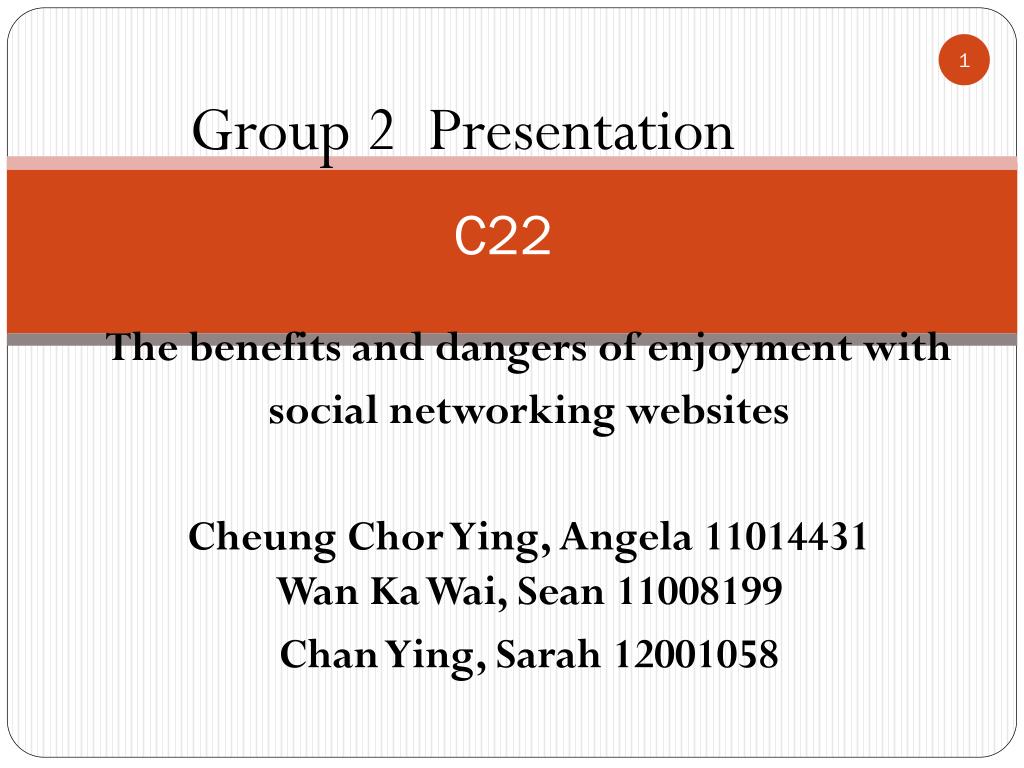 1

Group 2 Presentation

C22

The benefits and dangers of enjoyment with social networking websites

Cheung Chor Ying, Angela 11014431
Wan Ka Wai, Sean 11008199
Chan Ying, Sarah 12001058